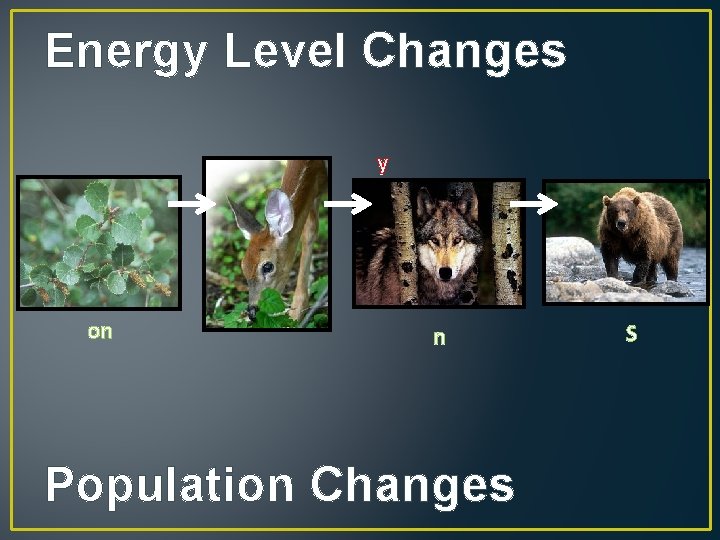 Energy Level Changes

y

on

n

s

Population Changes